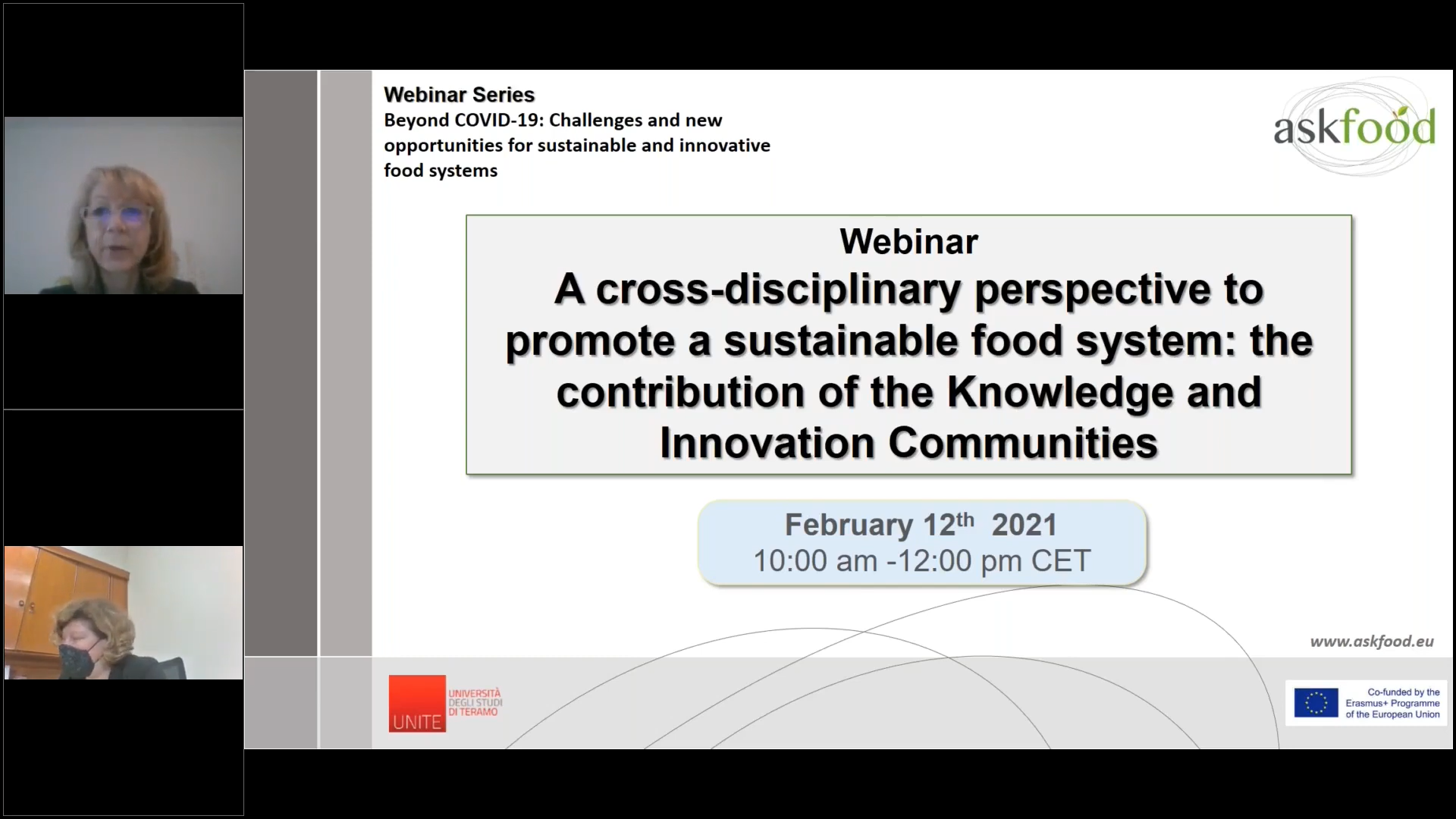 Webinar Series
Beyond COVID-19: Challenges and new opportunities for sustainable and innovative food systems

askfood

Webinar
A cross-disciplinary perspective to promote a sustainable food system: the contribution of the Knowledge and Innovation Communities

February 12$^{th}$ 2021
10:00 am -12:00 pm CET

www.askfood.eu

UNITE UNIVERSITÀ DEGLI STUDI DI TERAMO

Co-funded by the Erasmus+ Programme of the European Union